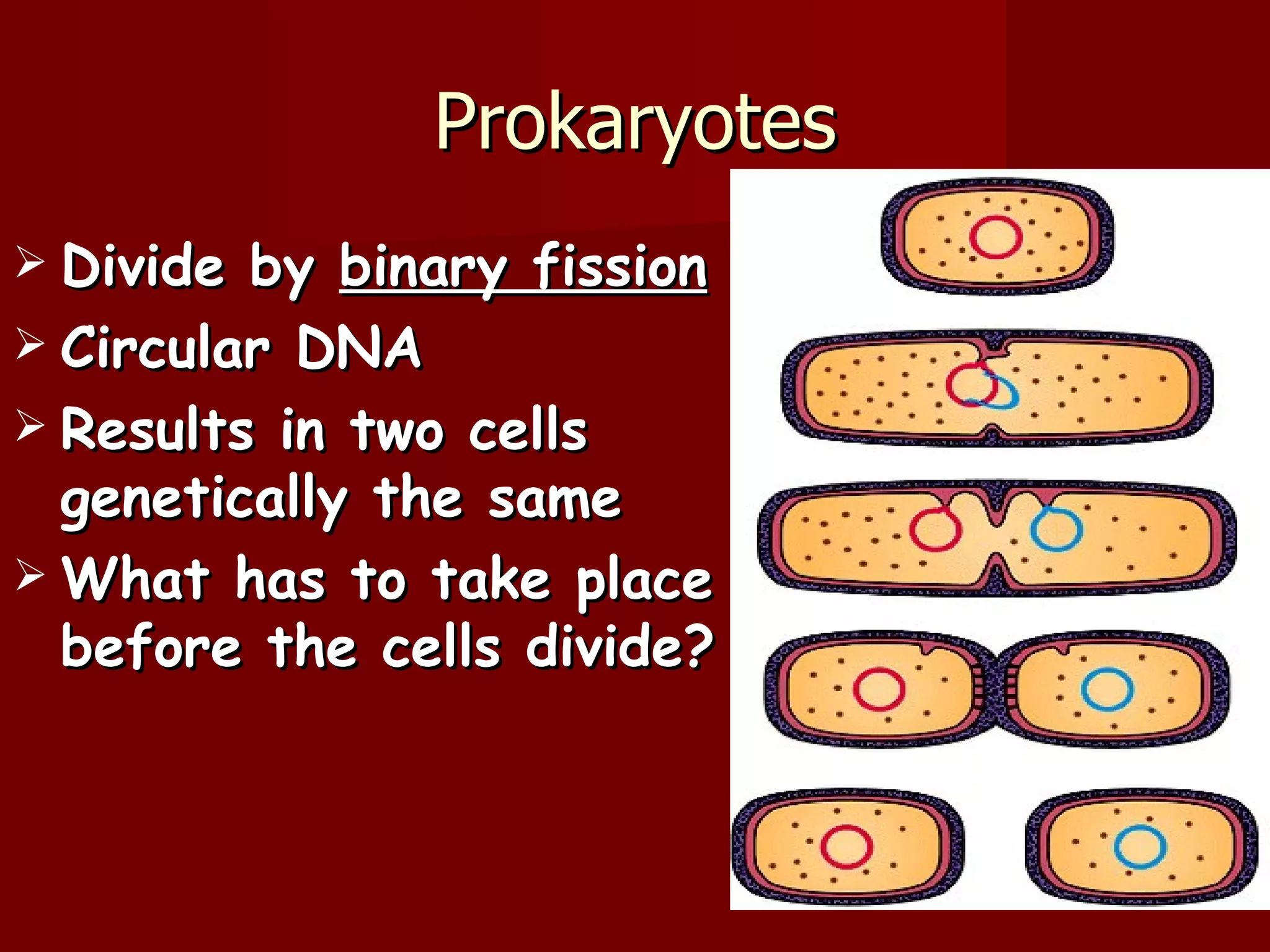 Prokaryotes

➢ Divide by binary fission
➢ Circular DNA
➢ Results in two cells genetically the same
➢ What has to take place before the cells divide?